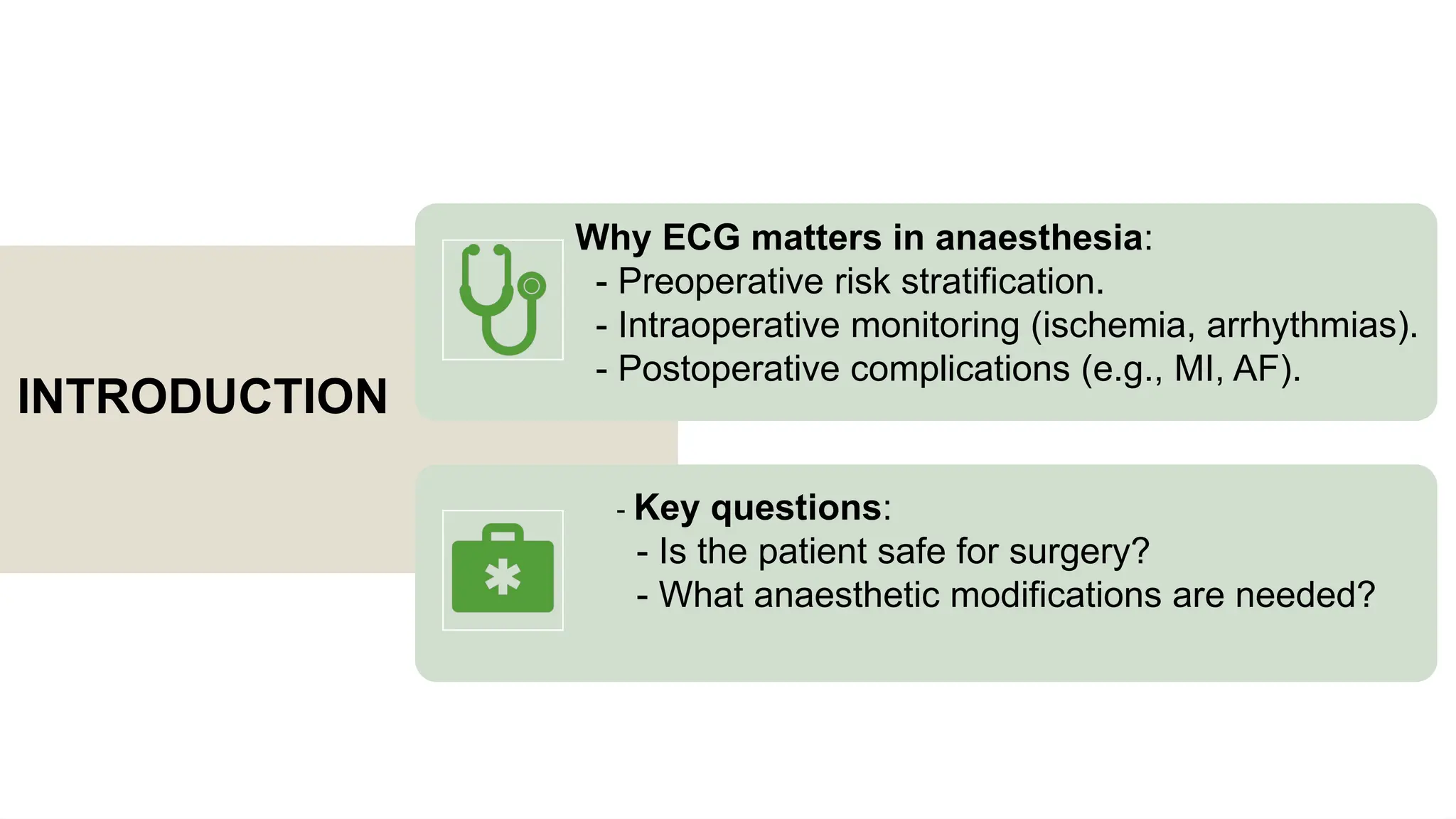 INTRODUCTION

Why ECG matters in anaesthesia:
- Preoperative risk stratification.
- Intraoperative monitoring (ischemia, arrhythmias).
- Postoperative complications (e.g., MI, AF).

- Key questions:
- Is the patient safe for surgery?
- What anaesthetic modifications are needed?